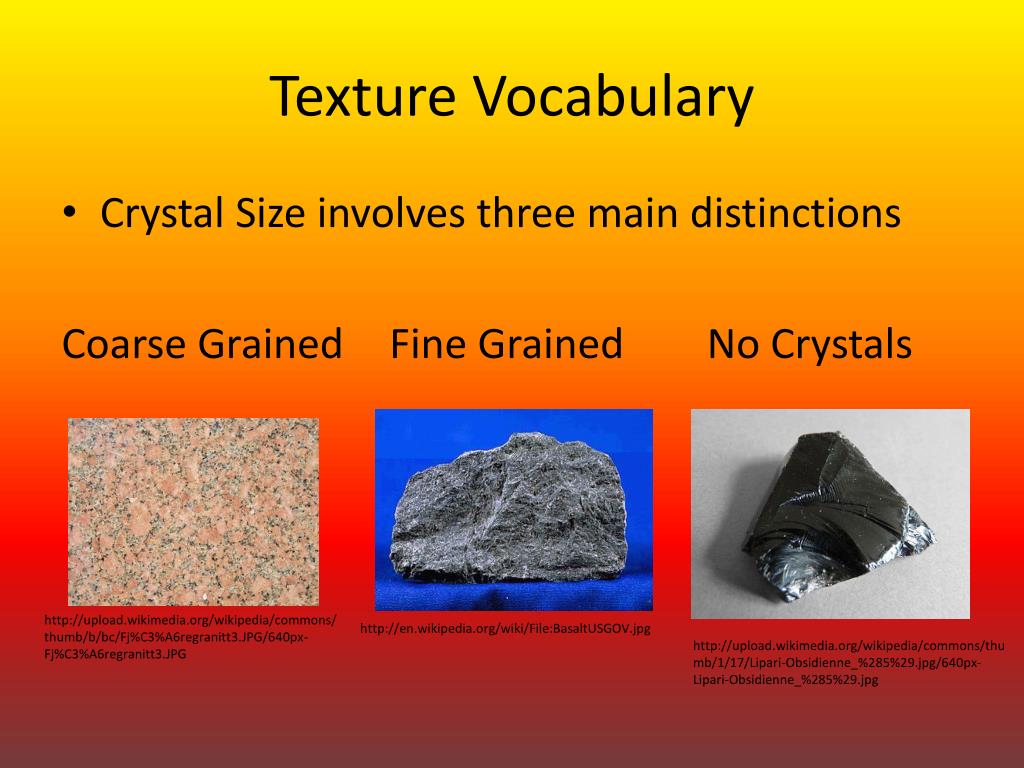 Texture Vocabulary

• Crystal Size involves three main distinctions

Coarse Grained

Fine Grained

No Crystals

http://upload.wikimedia.org/wikipedia/commons/thumb/b/bc/Fj%C3%A6regranitt3.JPG/640px-Fj%C3%A6regranitt3.JPG

http://en.wikipedia.org/wiki/File:BasaltUSGOV.jpg

http://upload.wikimedia.org/wikipedia/commons/thumb/1/17/Lipari-Obsidienne_%285%29.jpg/640px-Lipari-Obsidienne_%285%29.jpg